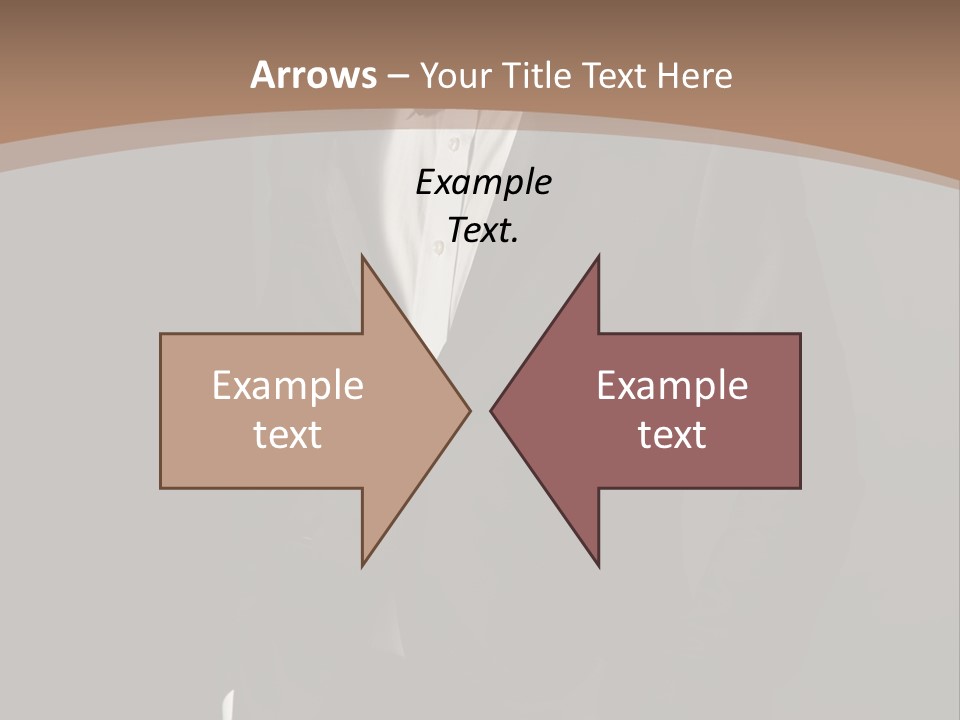 Arrows – Your Title Text Here

Example Text.

Example text

Example text